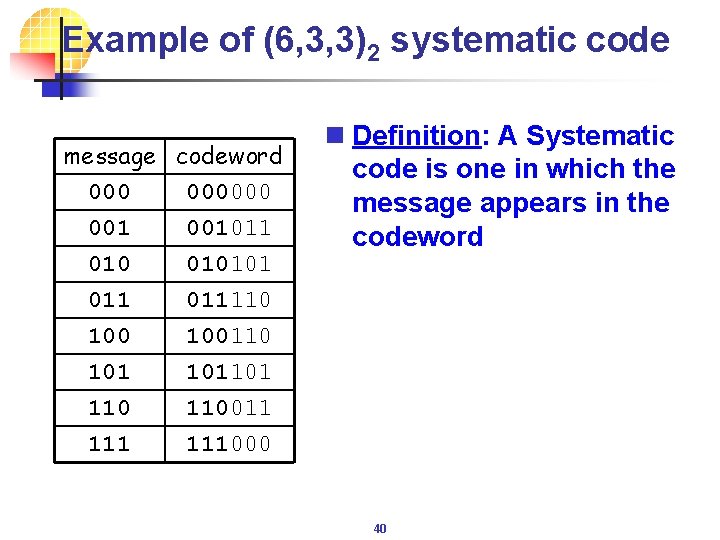 Example of $(6,3,3)_2$ systematic code

| message | codeword |
|---|---|
| 000 | 000000 |
| 001 | 001011 |
| 010 | 010101 |
| 011 | 011110 |
| 100 | 100110 |
| 101 | 101101 |
| 110 | 110011 |
| 111 | 111000 |

Definition: A Systematic code is one in which the message appears in the codeword

40